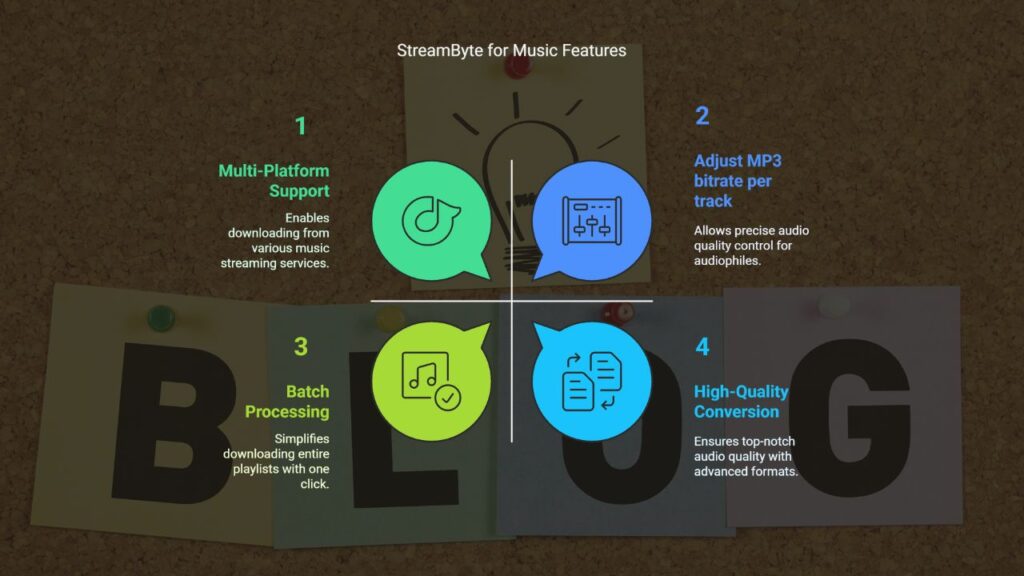 StreamByte for Music Features

1

Multi-Platform Support

Enables downloading from various music streaming services.

2

Adjust MP3 bitrate per track

Allows precise audio quality control for audiophiles.

3

Batch Processing

Simplifies downloading entire playlists with one click.

4

High-Quality Conversion

Ensures top-notch audio quality with advanced formats.

B L O G